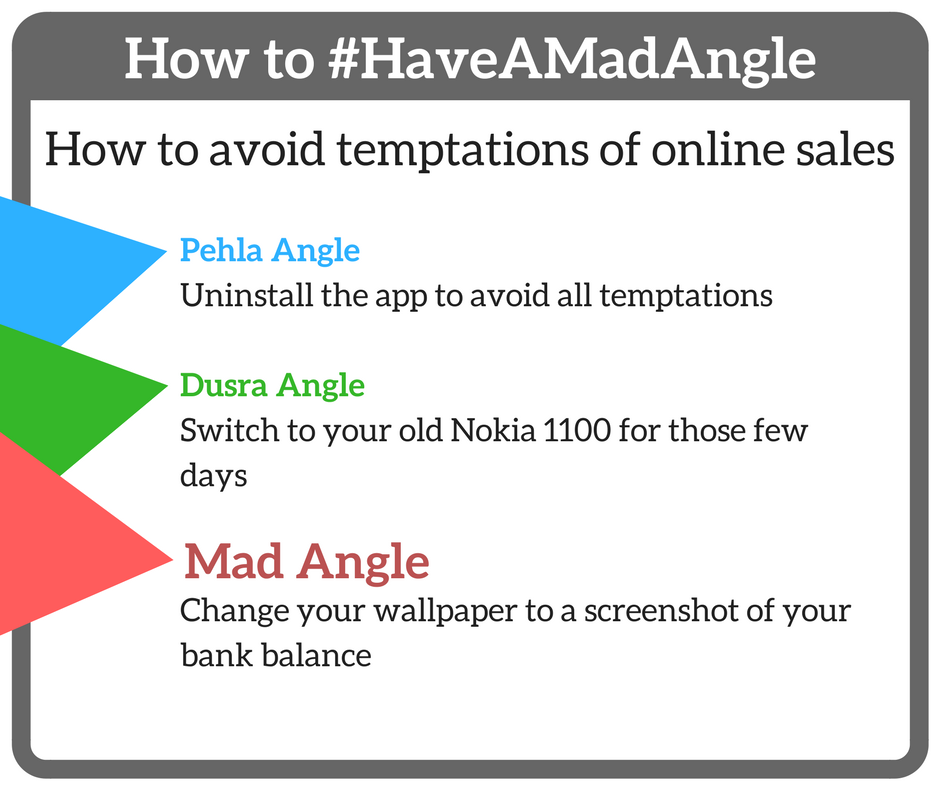 How to #HaveAMadAngle

How to avoid temptations of online sales

Pehla Angle
Uninstall the app to avoid all temptations

Dusra Angle
Switch to your old Nokia 1100 for those few days

Mad Angle
Change your wallpaper to a screenshot of your bank balance